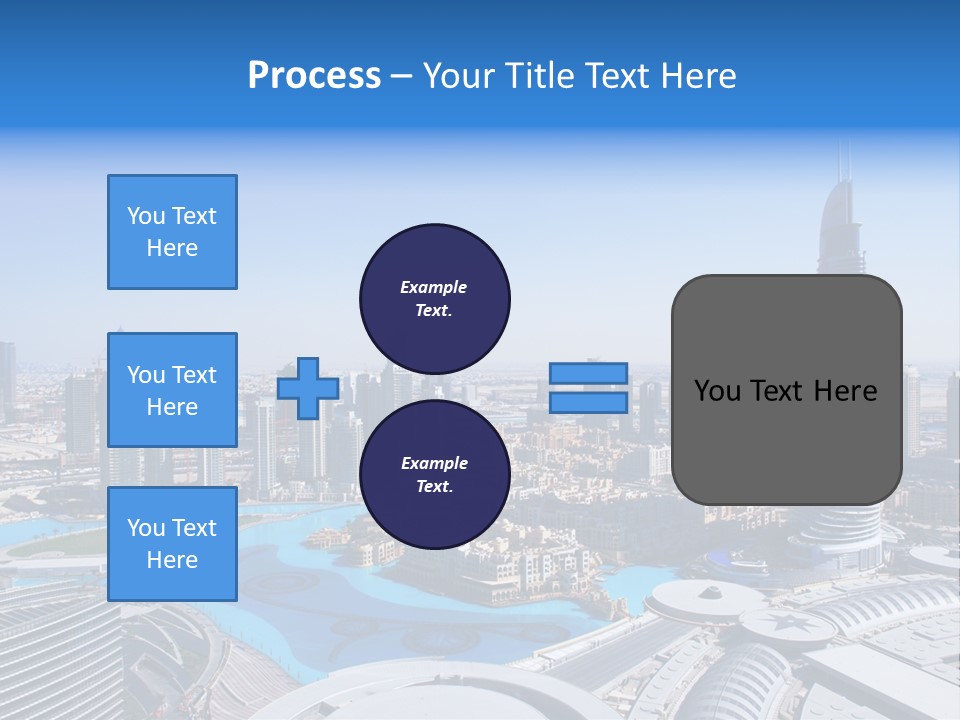 Process – Your Title Text Here

You Text Here

You Text Here

You Text Here

Example Text.

Example Text.

You Text Here